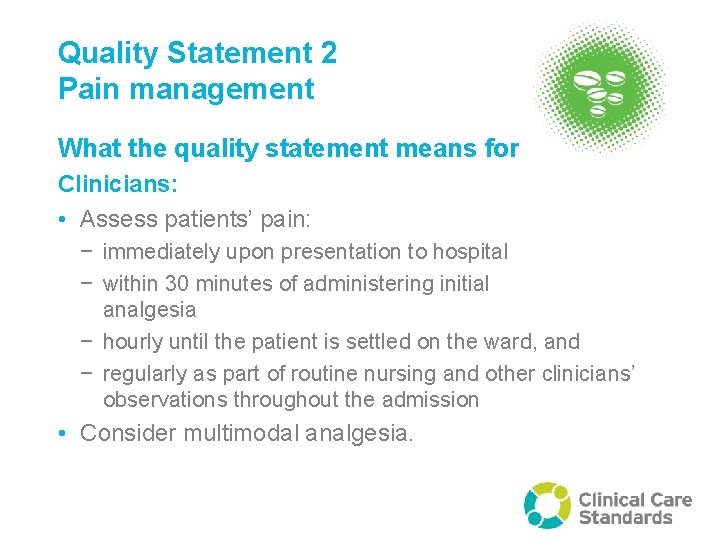 Quality Statement 2
Pain management

What the quality statement means for

Clinicians:

• Assess patients' pain:
  − immediately upon presentation to hospital
  − within 30 minutes of administering initial analgesia
  − hourly until the patient is settled on the ward, and
  − regularly as part of routine nursing and other clinicians' observations throughout the admission
• Consider multimodal analgesia.

Clinical Care Standards